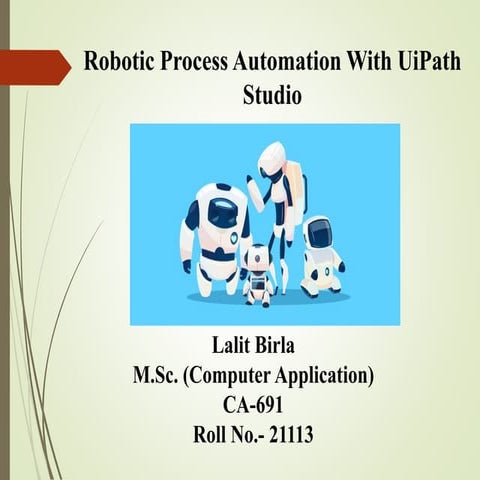 Robotic Process Automation With UiPath Studio

Lalit Birla
M.Sc. (Computer Application)
CA-691
Roll No.- 21113